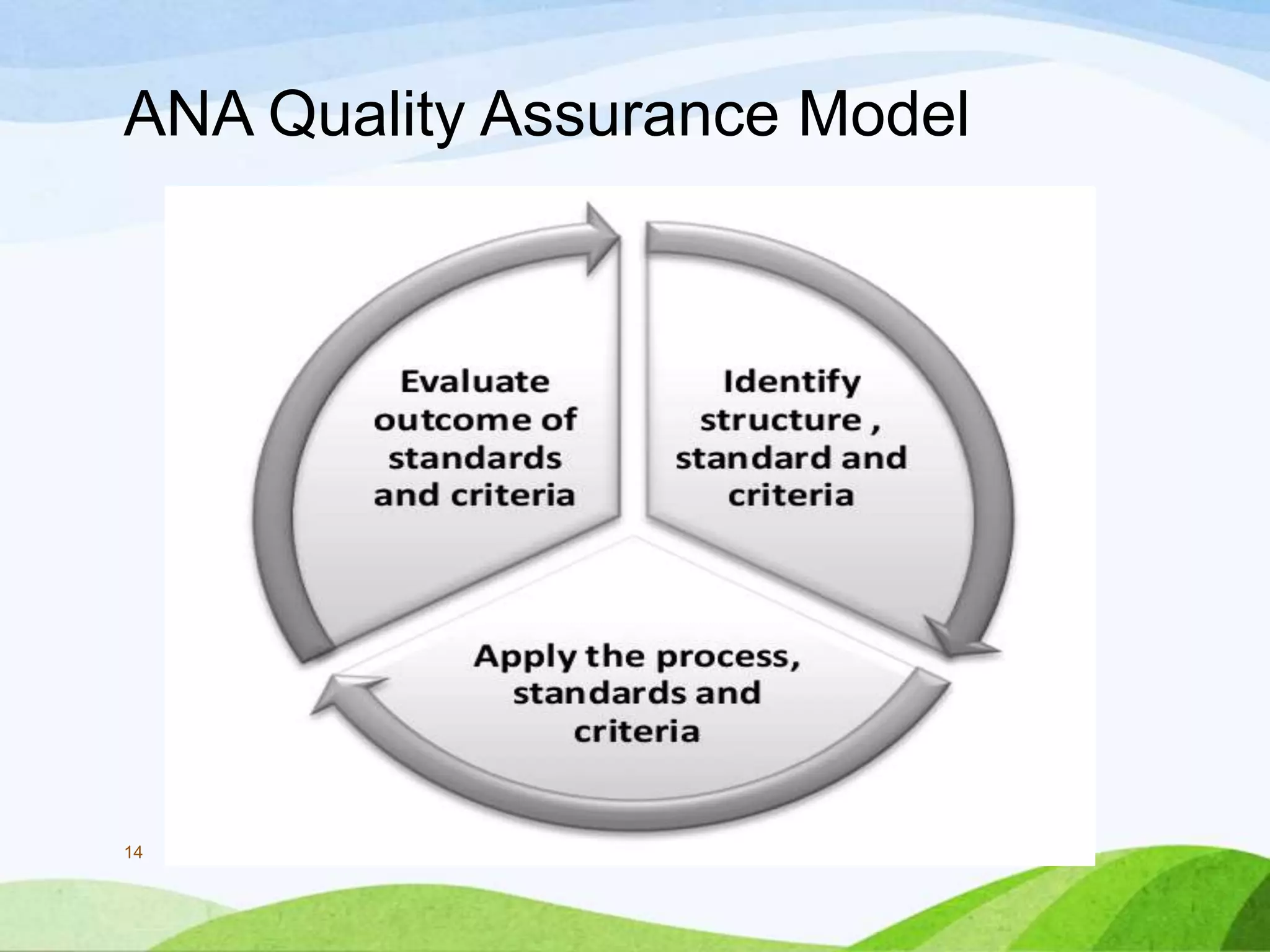 ANA Quality Assurance Model

Evaluate outcome of standards and criteria

Identify structure , standard and criteria

Apply the process, standards and criteria

14